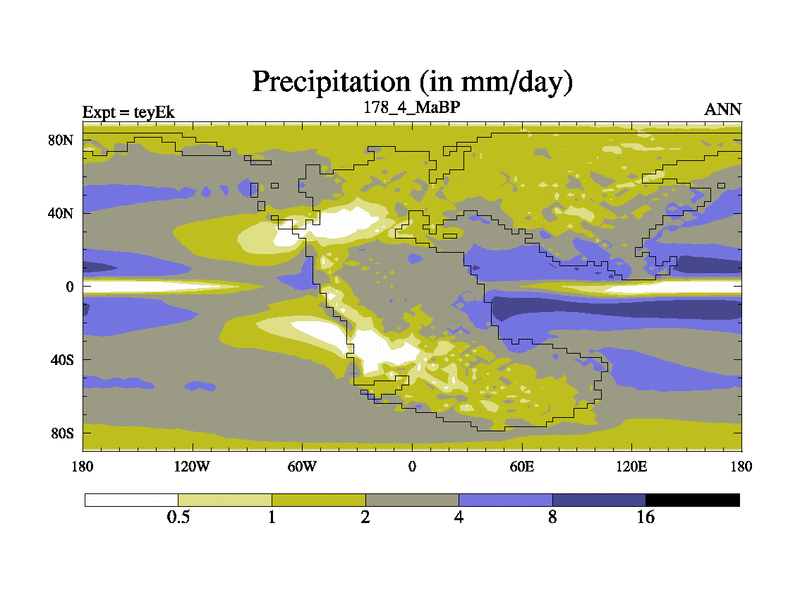 Precipitation (in mm/day)

Expt = teyEk
178_4_MaBP
ANN

80N
40N
0
40S
80S

180
120W
60W
0
60E
120E
180

0.5
1
2
4
8
16